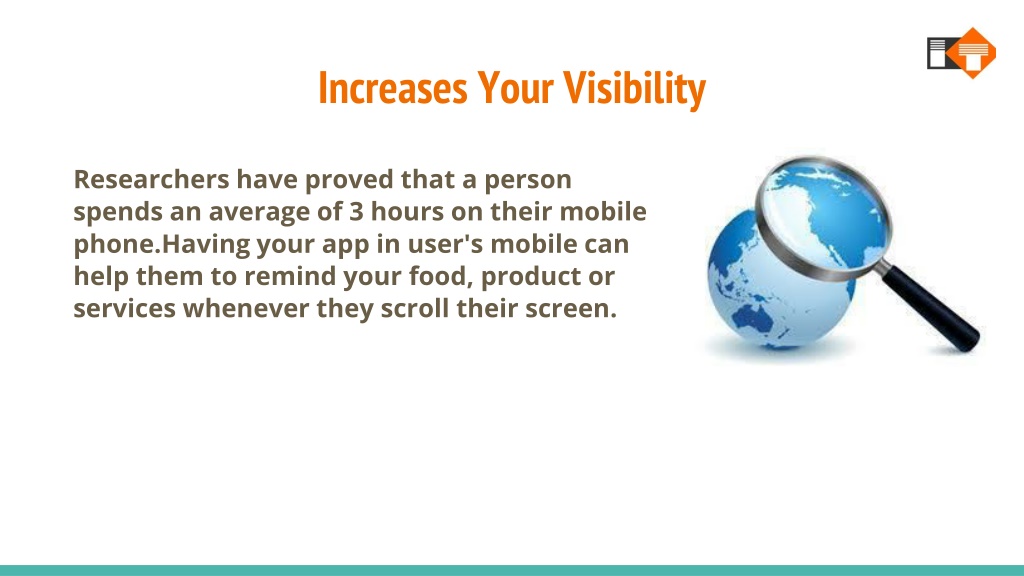 Increases Your Visibility

Researchers have proved that a person spends an average of 3 hours on their mobile phone.Having your app in user's mobile can help them to remind your food, product or services whenever they scroll their screen.